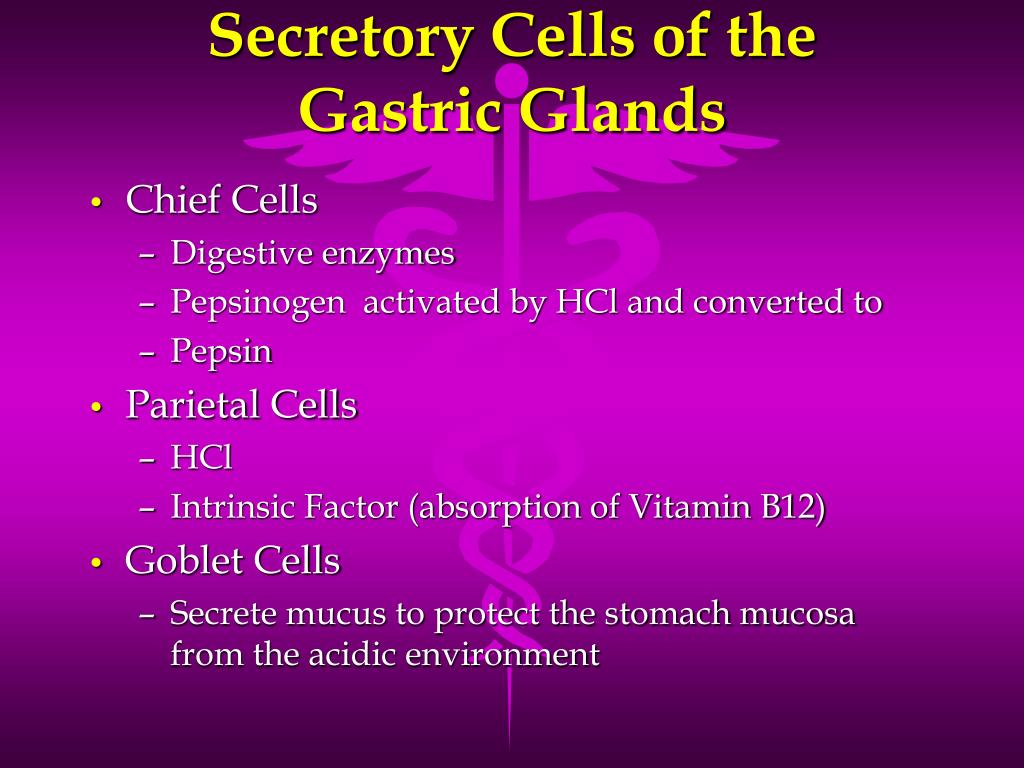 Secretory Cells of the Gastric Glands

• Chief Cells
  – Digestive enzymes
  – Pepsinogen activated by HCl and converted to
  – Pepsin
• Parietal Cells
  – HCl
  – Intrinsic Factor (absorption of Vitamin B12)
• Goblet Cells
  – Secrete mucus to protect the stomach mucosa from the acidic environment